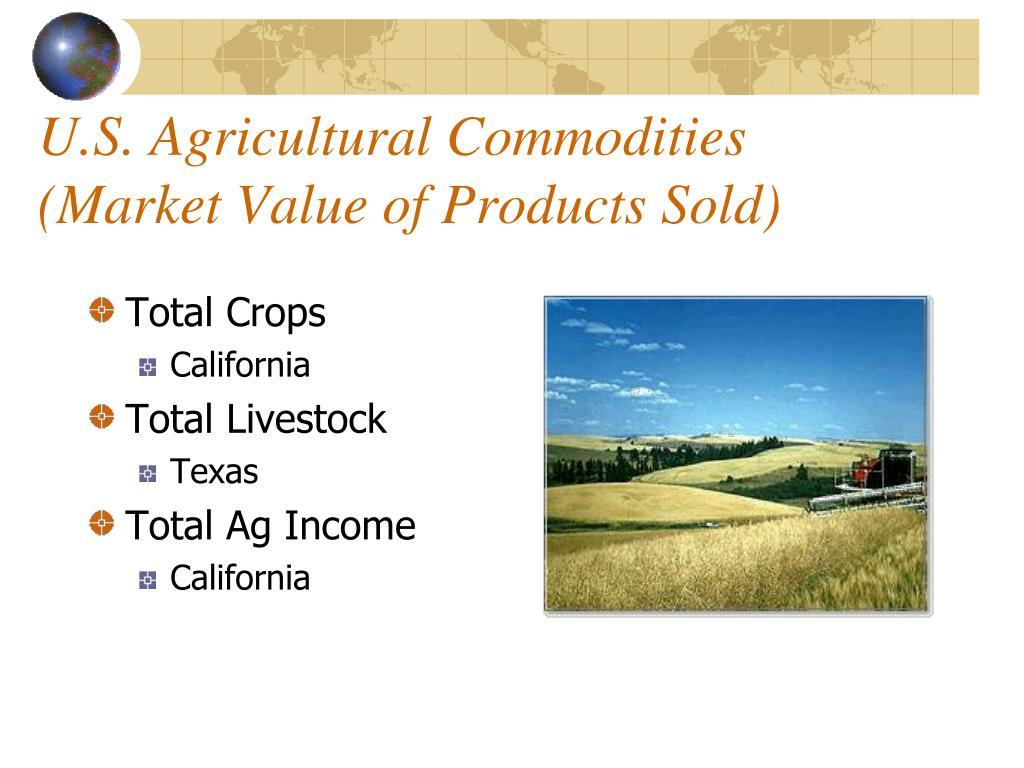 U.S. Agricultural Commodities (Market Value of Products Sold)

Total Crops
California

Total Livestock
Texas

Total Ag Income
California